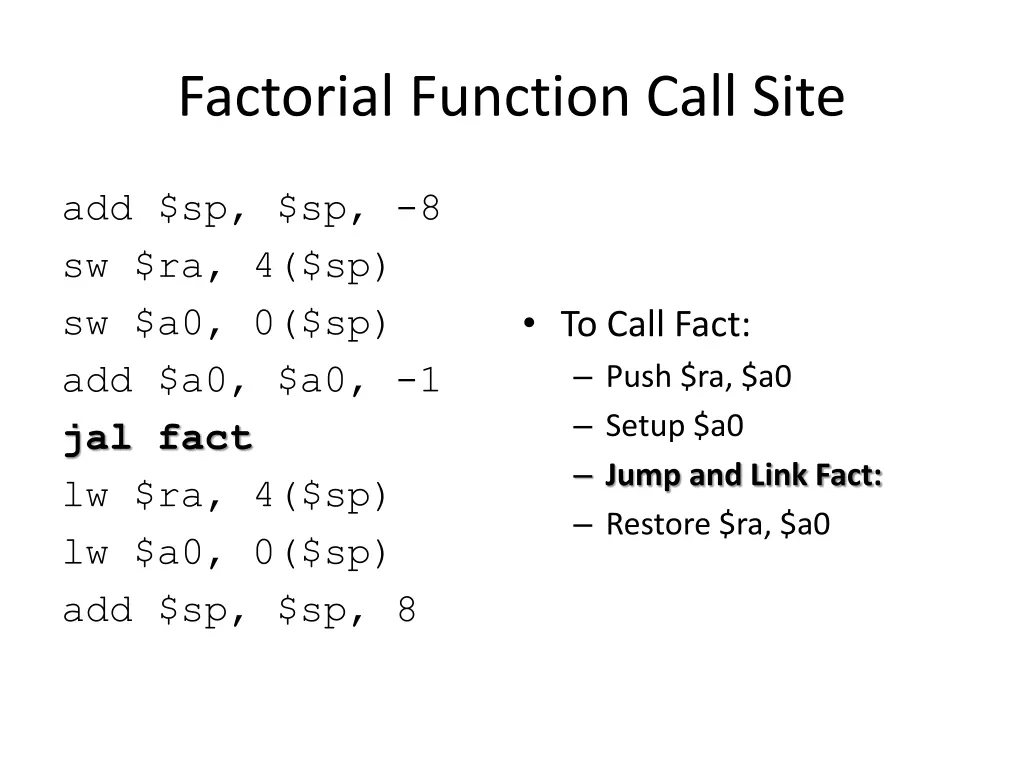 Factorial Function Call Site

add \$sp, \$sp, -8
sw \$ra, 4(\$sp)
sw \$a0, 0(\$sp)
add \$a0, \$a0, -1
jal fact
lw \$ra, 4(\$sp)
lw \$a0, 0(\$sp)
add \$sp, \$sp, 8

• To Call Fact:
– Push \$ra, \$a0
– Setup \$a0
– Jump and Link Fact:
– Restore \$ra, \$a0